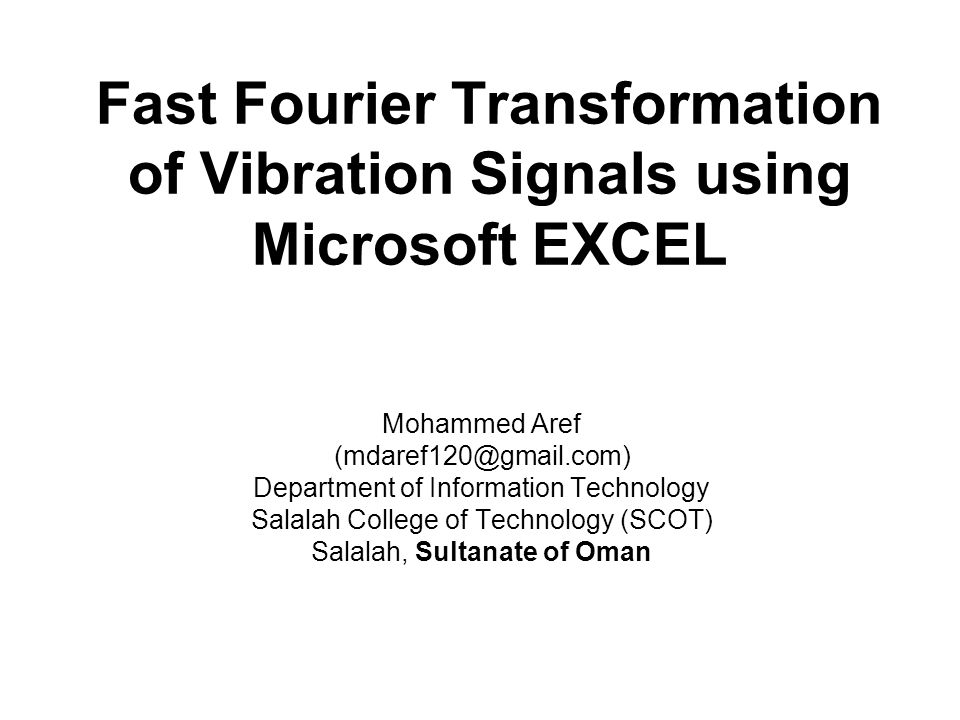 Fast Fourier Transformation of Vibration Signals using Microsoft EXCEL

Mohammed Aref
(mdaref120@gmail.com)
Department of Information Technology
Salalah College of Technology (SCOT)
Salalah, Sultanate of Oman